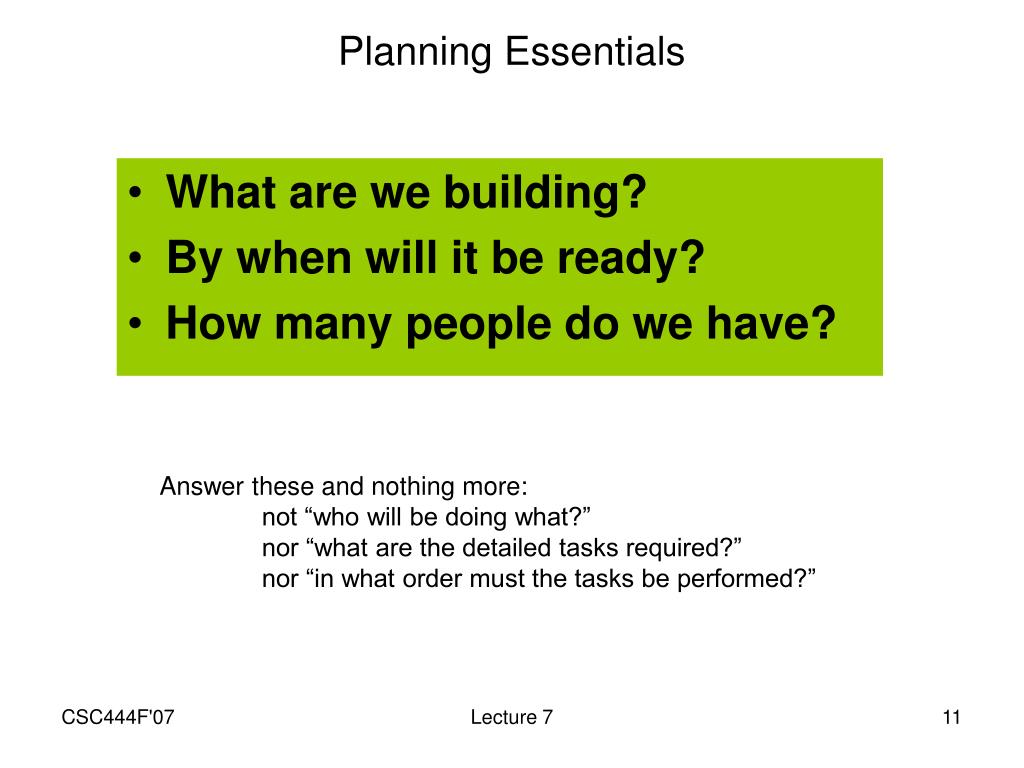 Planning Essentials

• What are we building?
• By when will it be ready?
• How many people do we have?

Answer these and nothing more:
not “who will be doing what?”
nor “what are the detailed tasks required?”
nor “in what order must the tasks be performed?”

CSC444F'07
Lecture 7
11